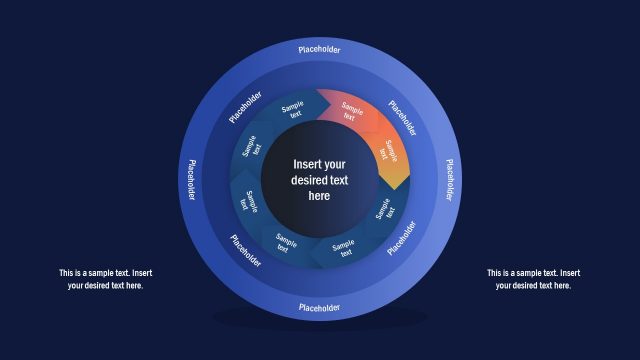 Placeholder

Placeholder

Placeholder

Placeholder

Placeholder

Placeholder

Placeholder

Placeholder

Sample text

Sample text

Sample text

Sample text

Sample text

Sample text

Sample text

Sample text

Insert your desired text here

This is a sample text. Insert your desired text here.

This is a sample text. Insert your desired text here.